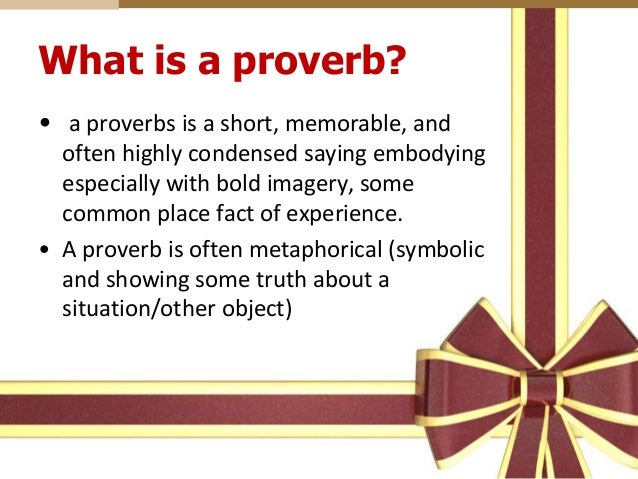 What is a proverb?

• a proverbs is a short, memorable, and often highly condensed saying embodying especially with bold imagery, some common place fact of experience.

• A proverb is often metaphorical (symbolic and showing some truth about a situation/other object)